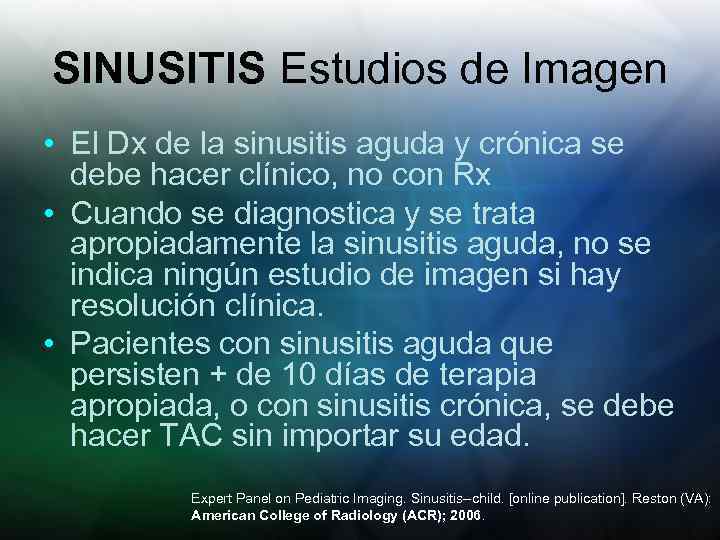 SINUSITIS Estudios de Imagen

• El Dx de la sinusitis aguda y crónica se debe hacer clínico, no con Rx

• Cuando se diagnostica y se trata apropiadamente la sinusitis aguda, no se indica ningún estudio de imagen si hay resolución clínica.

• Pacientes con sinusitis aguda que persisten + de 10 días de terapia apropiada, o con sinusitis crónica, se debe hacer TAC sin importar su edad.

Expert Panel on Pediatric Imaging. Sinusitis–child. [online publication]. Reston (VA): American College of Radiology (ACR); 2006.